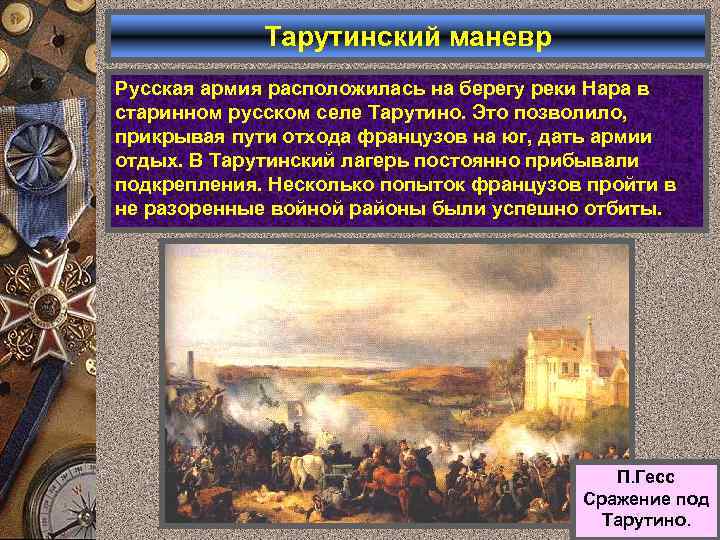 Тарутинский маневр

Русская армия расположилась на берегу реки Нара в старинном русском селе Тарутино. Это позволило, прикрывая пути отхода французов на юг, дать армии отдых. В Тарутинский лагерь постоянно прибывали подкрепления. Несколько попыток французов пройти в не разоренные войной районы были успешно отбиты.

П.Гесс
Сражение под Тарутино.